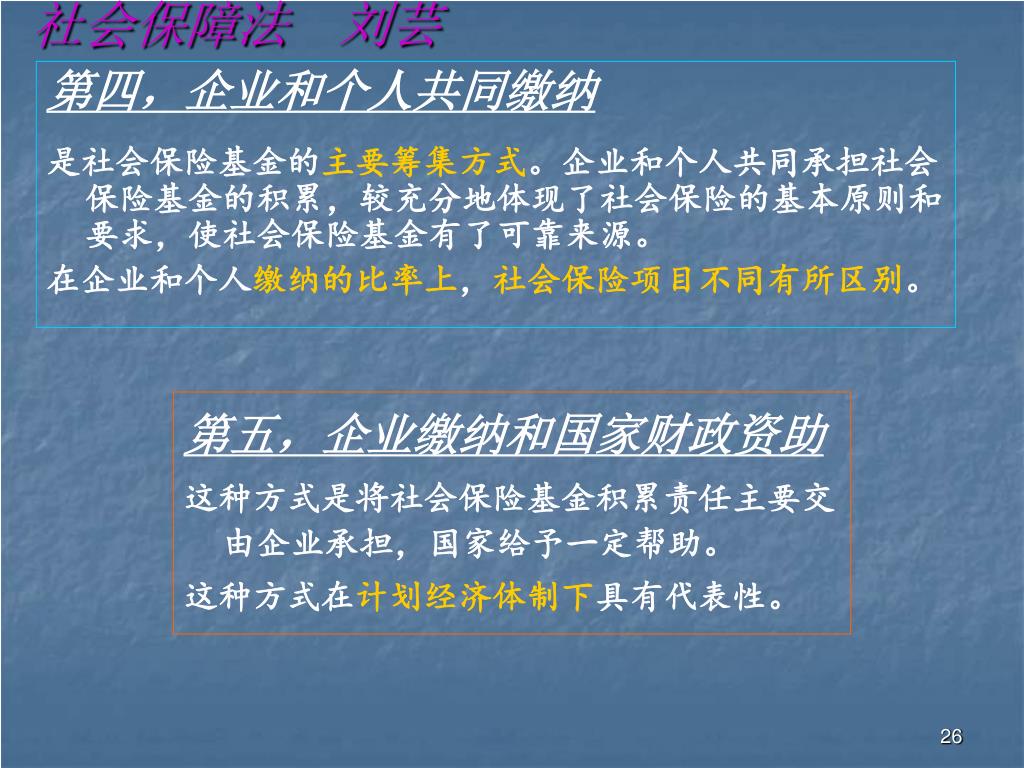 社会保障法　刘芸

第四，企业和个人共同缴纳

是社会保险基金的主要筹集方式。企业和个人共同承担社会保险基金的积累，较充分地体现了社会保险的基本原则和要求，使社会保险基金有了可靠来源。

在企业和个人缴纳的比率上，社会保险项目不同有所区别。

第五，企业缴纳和国家财政资助

这种方式是将社会保险基金积累责任主要交由企业承担，国家给予一定帮助。

这种方式在计划经济体制下具有代表性。

26